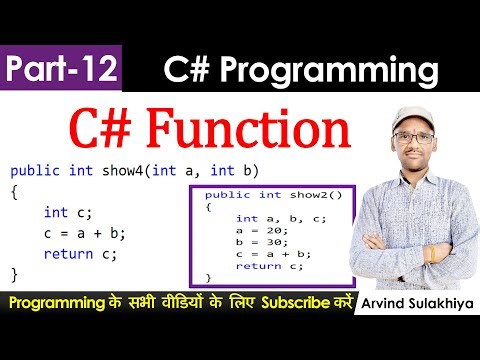 Part-12 C# Programming

C# Function

public int show4(int a, int b)
{
int c;
c = a + b;
return c;
}

public int show2()
{
int a, b, c;
a = 20;
b = 30;
c = a + b;
return c;
}

Programming के सभी वीडियों के लिए Subscribe करें Arvind Sulakhiya